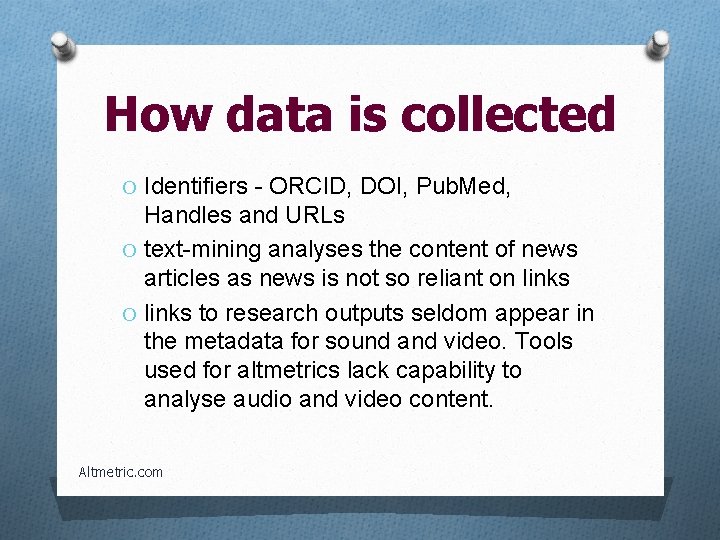 How data is collected

O Identifiers - ORCID, DOI, PubMed, Handles and URLs
O text-mining analyses the content of news articles as news is not so reliant on links
O links to research outputs seldom appear in the metadata for sound and video. Tools used for altmetrics lack capability to analyse audio and video content.

Altmetric.com